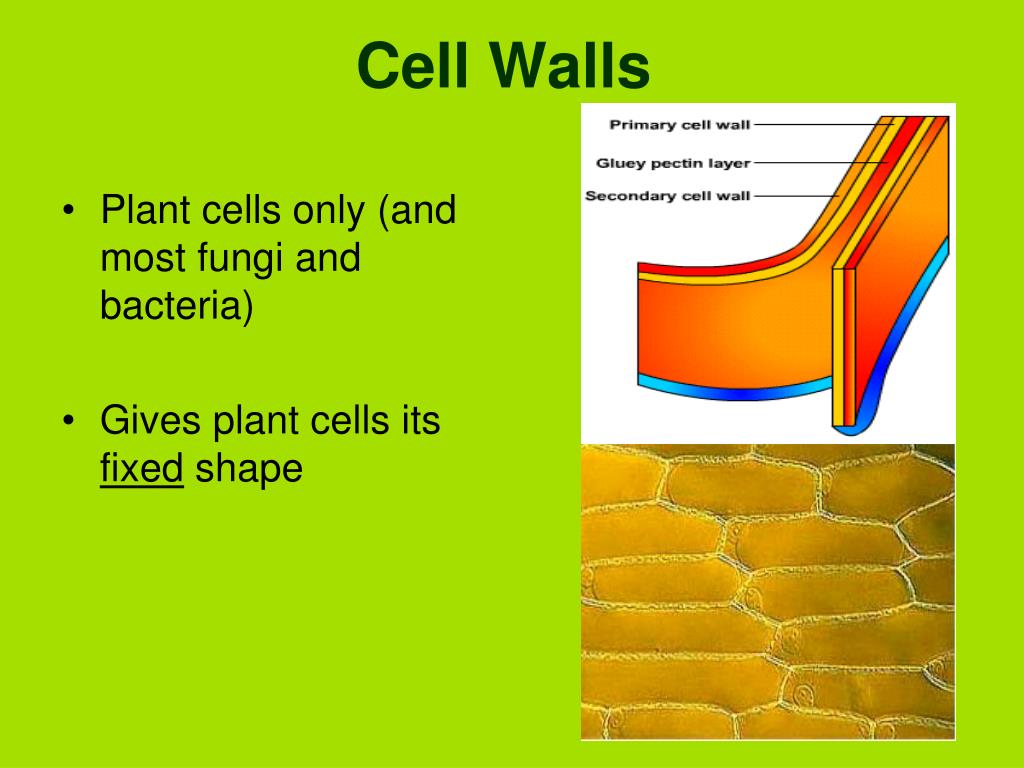 Cell Walls

• Plant cells only (and most fungi and bacteria)

• Gives plant cells its fixed shape

Primary cell wall
Gluey pectin layer
Secondary cell wall